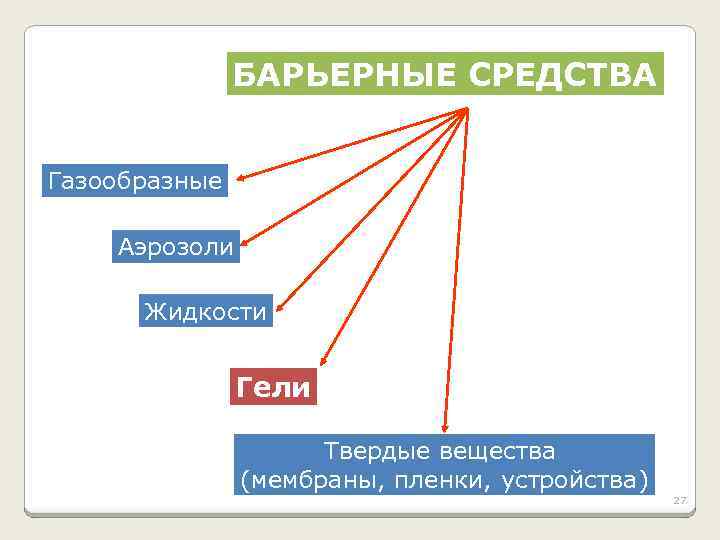 БАРЬЕРНЫЕ СРЕДСТВА

Газообразные

Аэрозоли

Жидкости

Гели

Твердые вещества (мембраны, пленки, устройства)

27